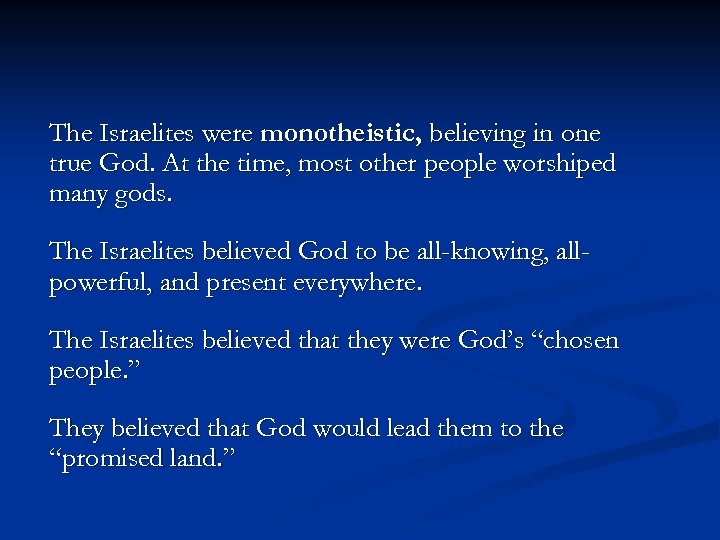 The Israelites were monotheistic, believing in one true God. At the time, most other people worshiped many gods.

The Israelites believed God to be all-knowing, all-powerful, and present everywhere.

The Israelites believed that they were God's "chosen people."

They believed that God would lead them to the "promised land."